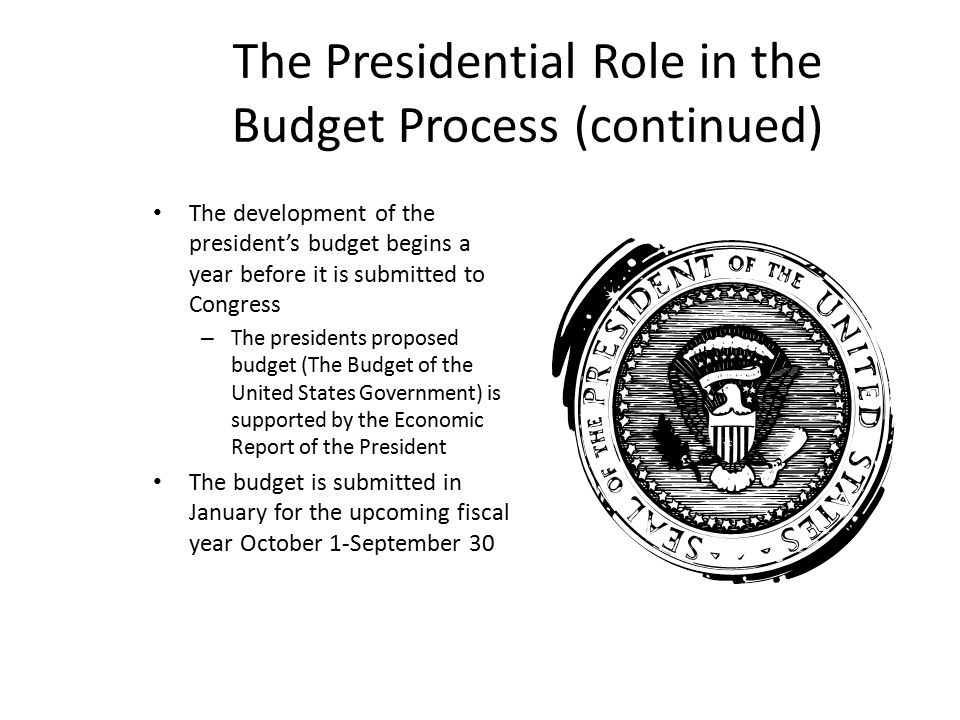 The Presidential Role in the Budget Process (continued)

• The development of the president's budget begins a year before it is submitted to Congress

– The presidents proposed budget (The Budget of the United States Government) is supported by the Economic Report of the President

• The budget is submitted in January for the upcoming fiscal year October 1-September 30

SEAL OF THE PRESIDENT OF THE UNITED STATES